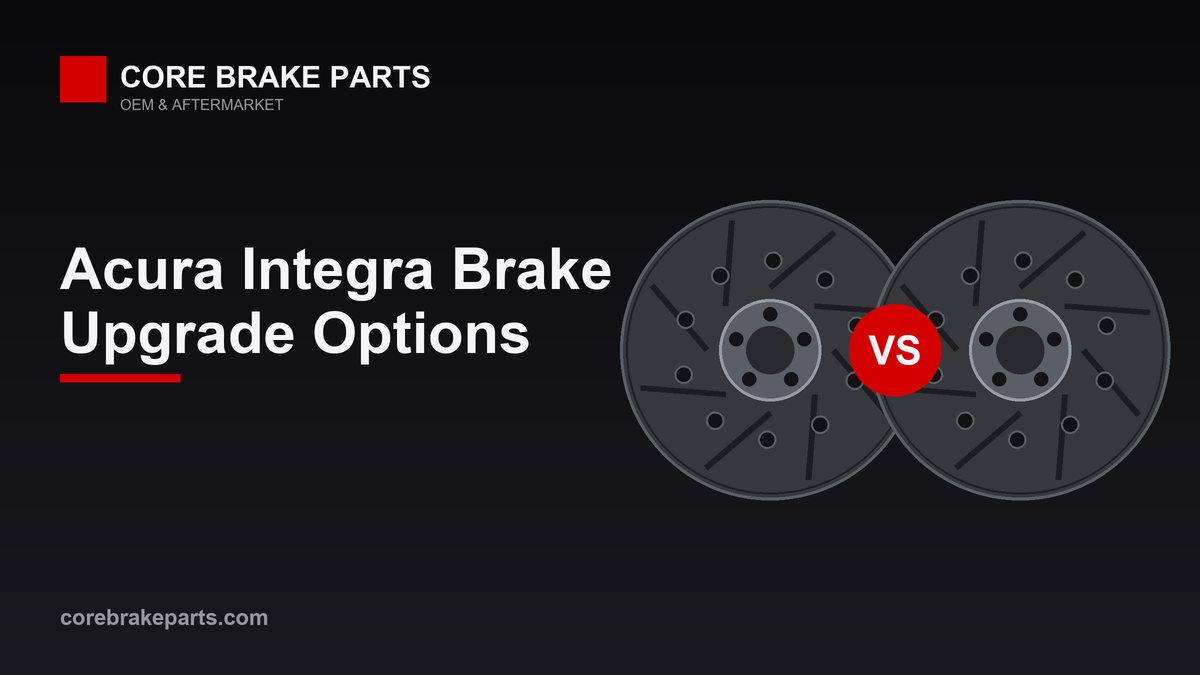 CORE BRAKE PARTS
OEM & AFTERMARKET

Acura Integra Brake Upgrade Options

VS

corebrakeparts.com